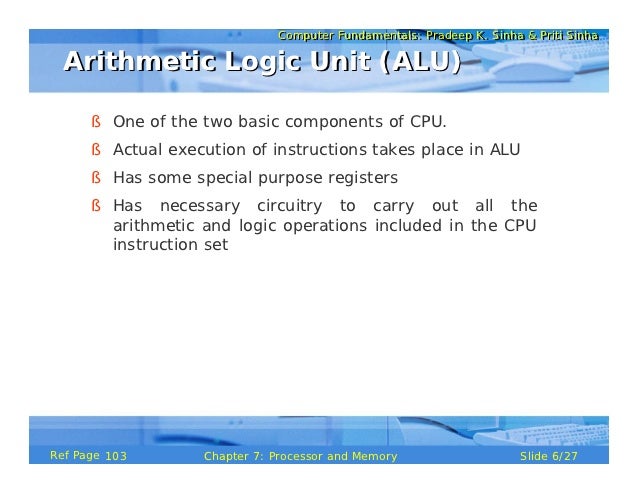 Computer Fundamentals: Pradeep K. Sinha & Priti Sinha

Arithmetic Logic Unit (ALU)

ß One of the two basic components of CPU.

ß Actual execution of instructions takes place in ALU

ß Has some special purpose registers

ß Has necessary circuitry to carry out all the arithmetic and logic operations included in the CPU instruction set

Ref Page 103 Chapter 7: Processor and Memory Slide 6/27